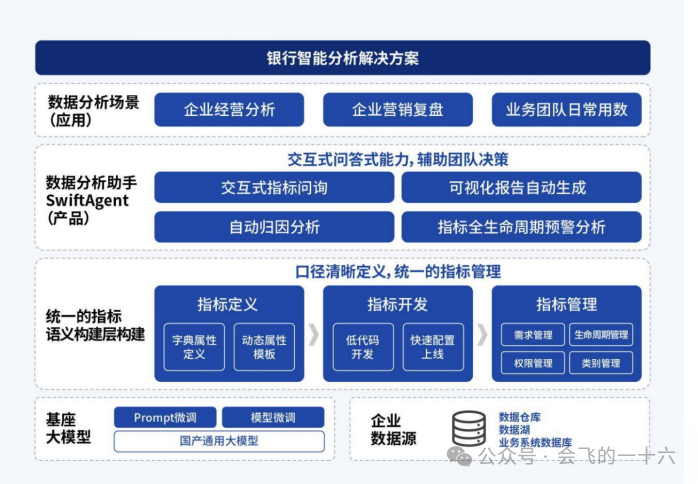 银行智能分析解决方案

数据分析场景（应用）

企业经营分析

企业营销复盘

业务团队日常用数

数据分析助手 SwiftAgent（产品）

交互式问答式能力，辅助团队决策

交互式指标问询

可视化报告自动生成

自动归因分析

指标全生命周期预警分析

统一的指标语义构建层构建

口径清晰定义，统一的指标管理

指标定义

字典属性定义

动态属性模板

指标开发

低代码开发

快速配置上线

指标管理

需求管理

生命周期管理

权限管理

类别管理

基座大模型

Prompt微调

模型微调

国产通用大模型

企业数据源

数据仓库
数据湖
业务系统数据库

公众号 · 会飞的一十六